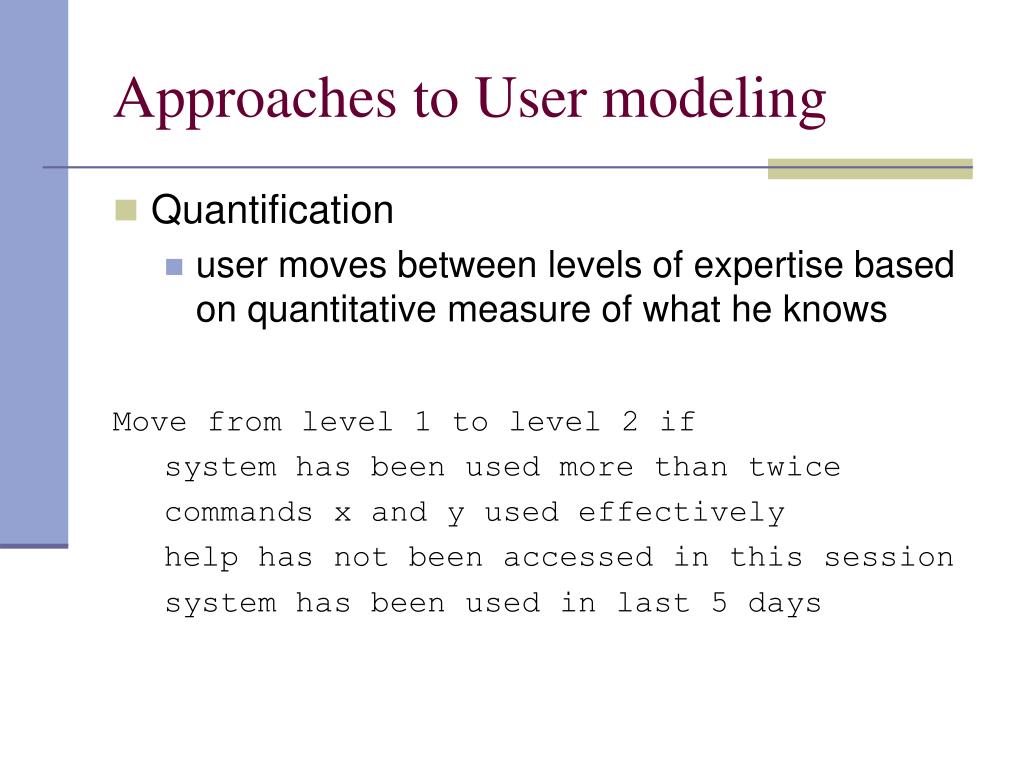 Approaches to User modeling

Quantification

user moves between levels of expertise based on quantitative measure of what he knows

Move from level 1 to level 2 if
system has been used more than twice
commands x and y used effectively
help has not been accessed in this session
system has been used in last 5 days